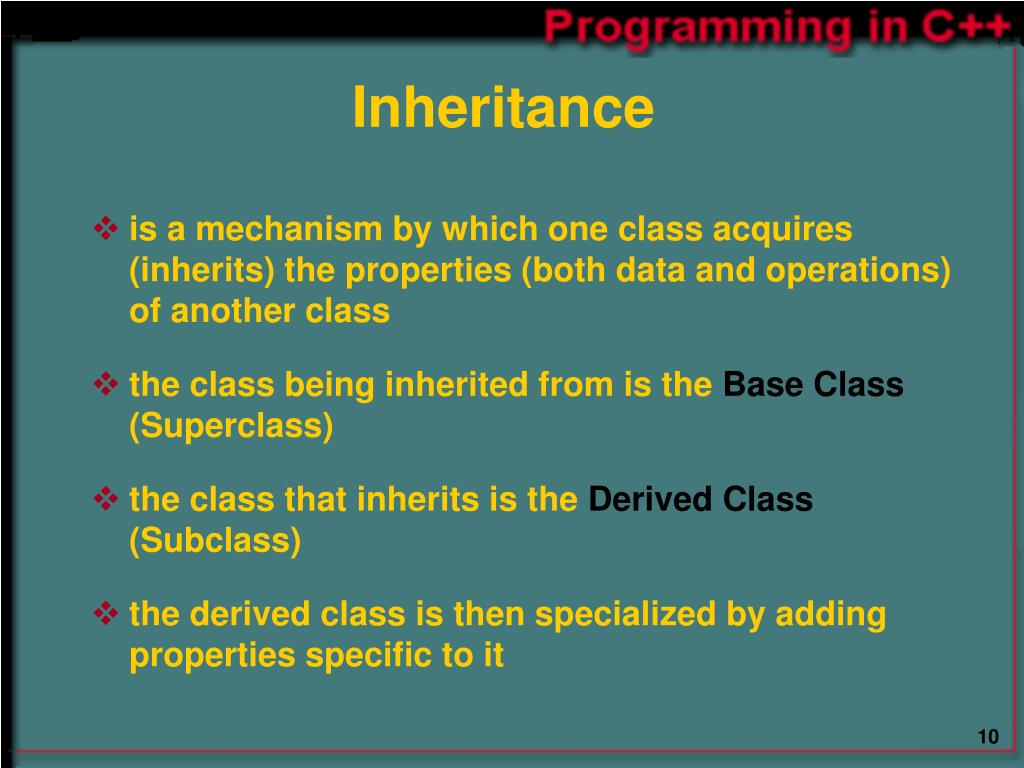 Programming in C++

Inheritance

❖ is a mechanism by which one class acquires (inherits) the properties (both data and operations) of another class

❖ the class being inherited from is the Base Class (Superclass)

❖ the class that inherits is the Derived Class (Subclass)

❖ the derived class is then specialized by adding properties specific to it

10